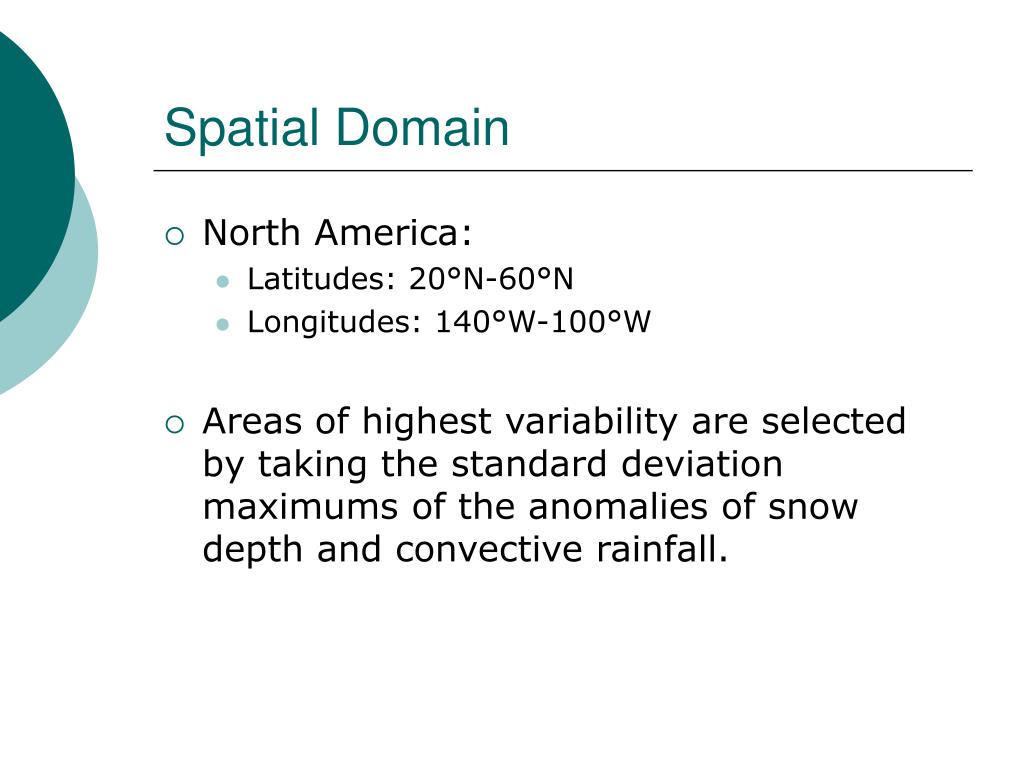 Spatial Domain

North America:

Latitudes: 20°N-60°N

Longitudes: 140°W-100°W

Areas of highest variability are selected by taking the standard deviation maximums of the anomalies of snow depth and convective rainfall.